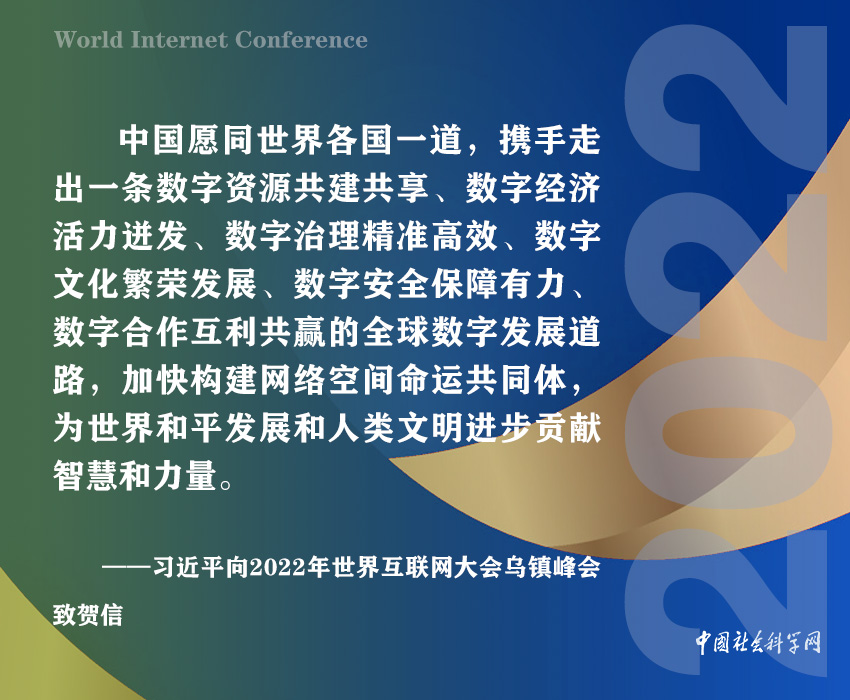 World Internet Conference

中国愿同世界各国一道，携手走出一条数字资源共建共享、数字经济活力迸发、数字治理精准高效、数字文化繁荣发展、数字安全保障有力、数字合作互利共赢的全球数字发展道路，加快构建网络空间命运共同体，为世界和平发展和人类文明进步贡献智慧和力量。

——习近平向2022年世界互联网大会乌镇峰会致贺信

2022

中国社会科学网